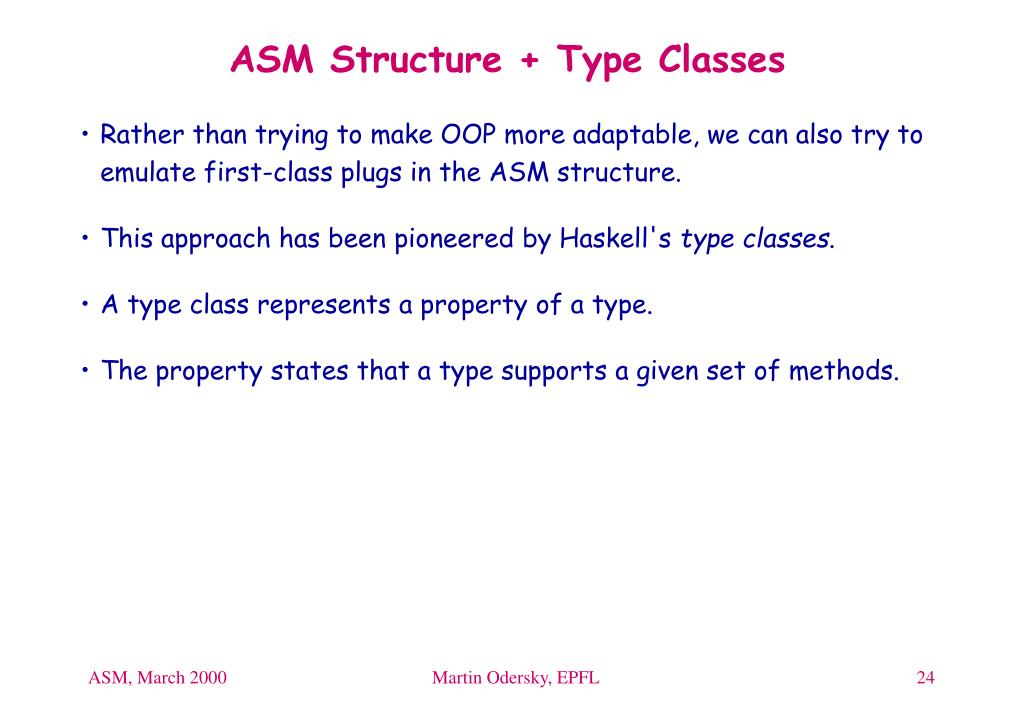 ASM Structure + Type Classes

• Rather than trying to make OOP more adaptable, we can also try to emulate first-class plugs in the ASM structure.

• This approach has been pioneered by Haskell's type classes.

• A type class represents a property of a type.

• The property states that a type supports a given set of methods.

ASM, March 2000 Martin Odersky, EPFL 24